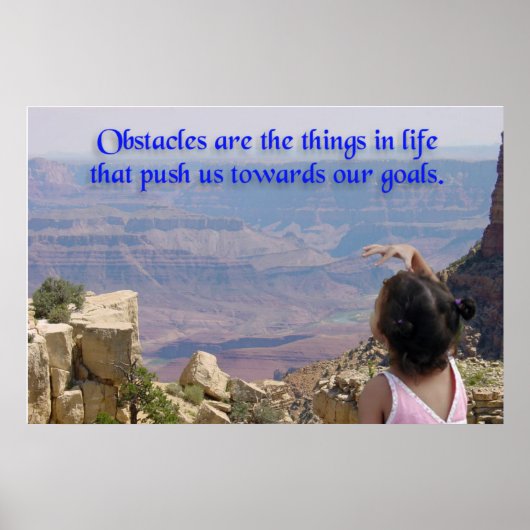 Obstacles are the things in life that push us towards our goals.